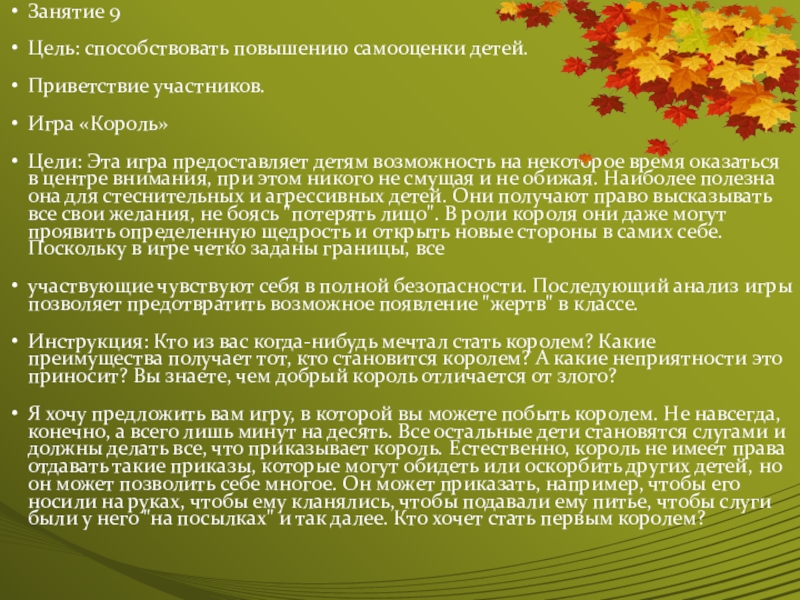 • Занятие 9

• Цель: способствовать повышению самооценки детей.

• Приветствие участников.

• Игра «Король»

• Цели: Эта игра предоставляет детям возможность на некоторое время оказаться в центре внимания, при этом никого не смущая и не обижая. Наиболее полезна она для стеснительных и агрессивных детей. Они получают право высказывать все свои желания, не боясь "потерять лицо". В роли короля они даже могут проявить определенную щедрость и открыть новые стороны в самих себе. Поскольку в игре четко заданы границы, все

• участвующие чувствуют себя в полной безопасности. Последующий анализ игры позволяет предотвратить возможное появление "жертв" в классе.

• Инструкция: Кто из вас когда-нибудь мечтал стать королем? Какие преимущества получает тот, кто становится королем? А какие неприятности это приносит? Вы знаете, чем добрый король отличается от злого?

• Я хочу предложить вам игру, в которой вы можете побыть королем. Не навсегда, конечно, а всего лишь минут на десять. Все остальные дети становятся слугами и должны делать все, что приказывает король. Естественно, король не имеет права отдавать такие приказы, которые могут обидеть или оскорбить других детей, но он может позволить себе многое. Он может приказать, например, чтобы его носили на руках, чтобы ему кланялись, чтобы подавали ему питье, чтобы слуги были у него "на посылках" и так далее. Кто хочет стать первым королем?